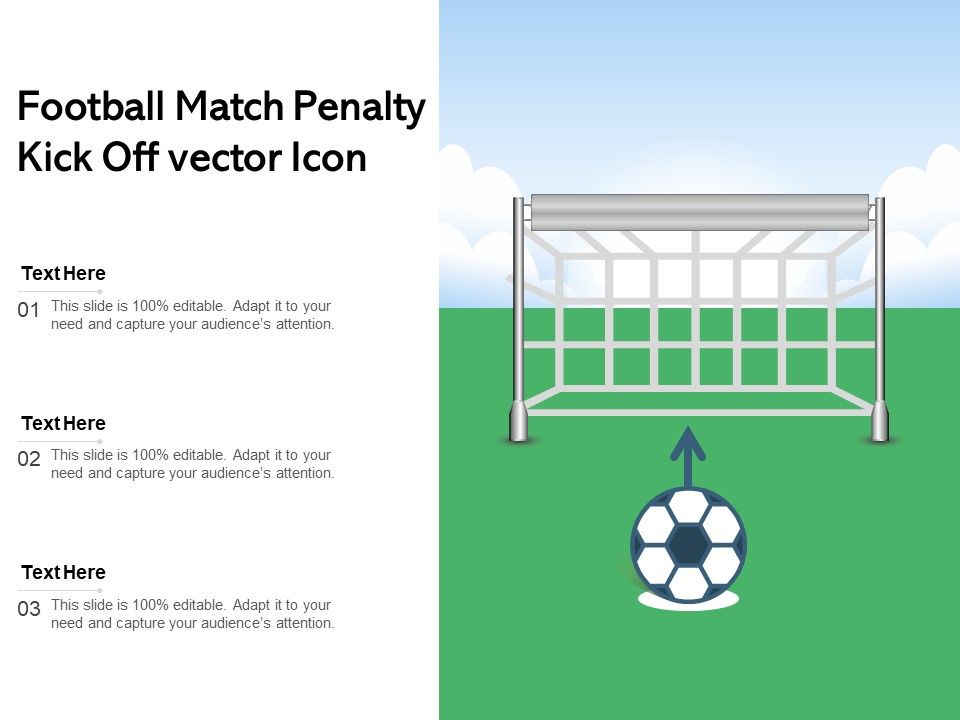 Football Match Penalty Kick Off vector Icon

Text Here

01 This slide is 100% editable. Adapt it to your need and capture your audience's attention.

Text Here

02 This slide is 100% editable. Adapt it to your need and capture your audience's attention.

Text Here

03 This slide is 100% editable. Adapt it to your need and capture your audience's attention.